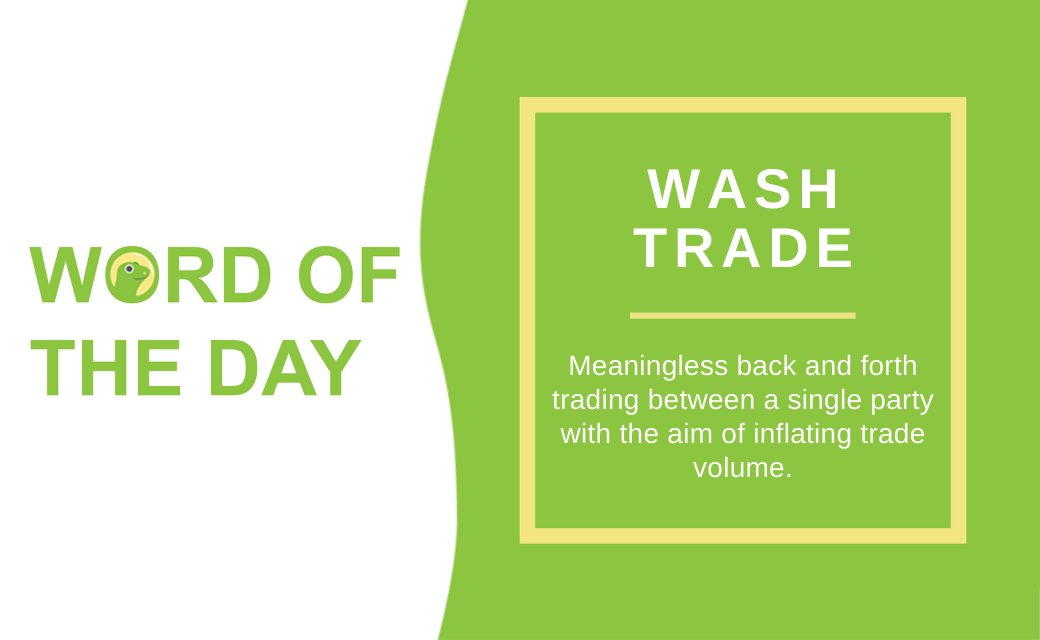 WORD OF THE DAY

WASH TRADE

Meaningless back and forth trading between a single party with the aim of inflating trade volume.